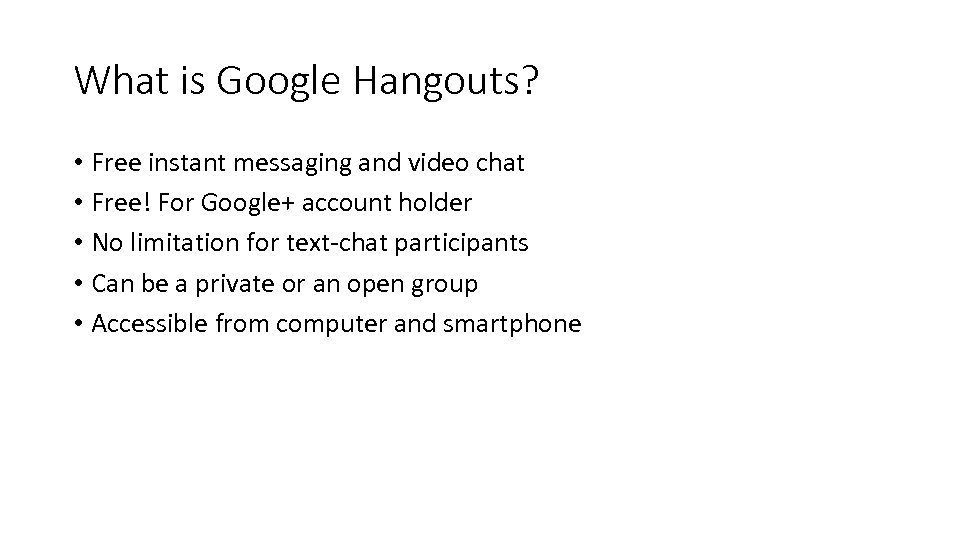 What is Google Hangouts?

• Free instant messaging and video chat
• Free! For Google+ account holder
• No limitation for text-chat participants
• Can be a private or an open group
• Accessible from computer and smartphone